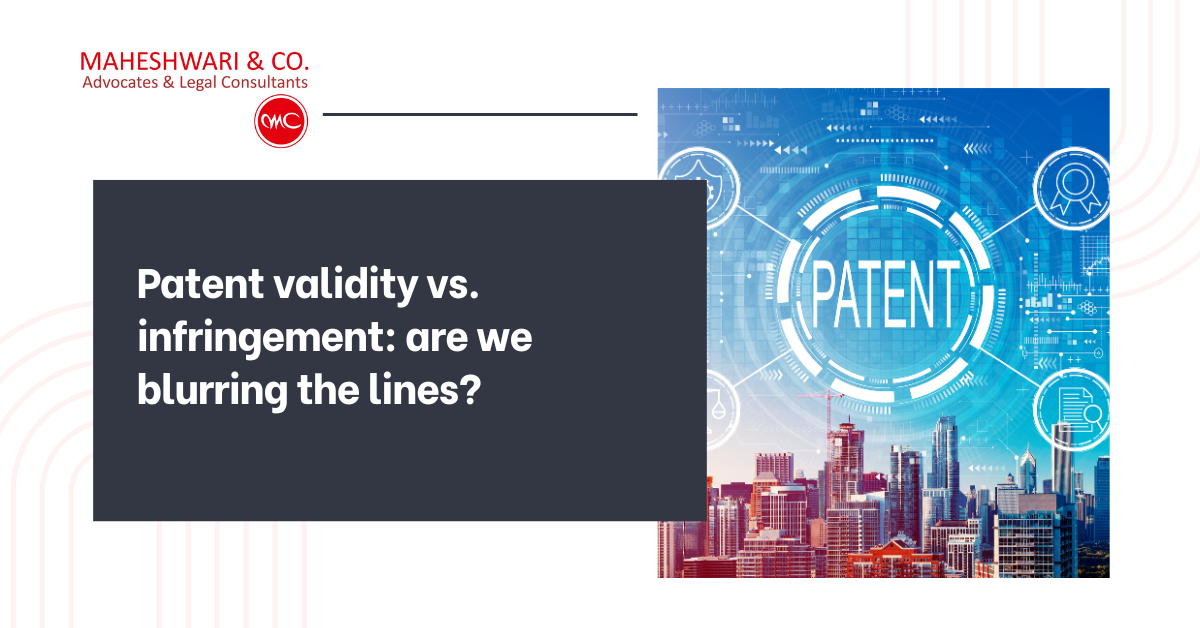 MAHESHWARI & CO.
Advocates & Legal Consultants

MC

Patent validity vs. infringement: are we blurring the lines?

PATENT